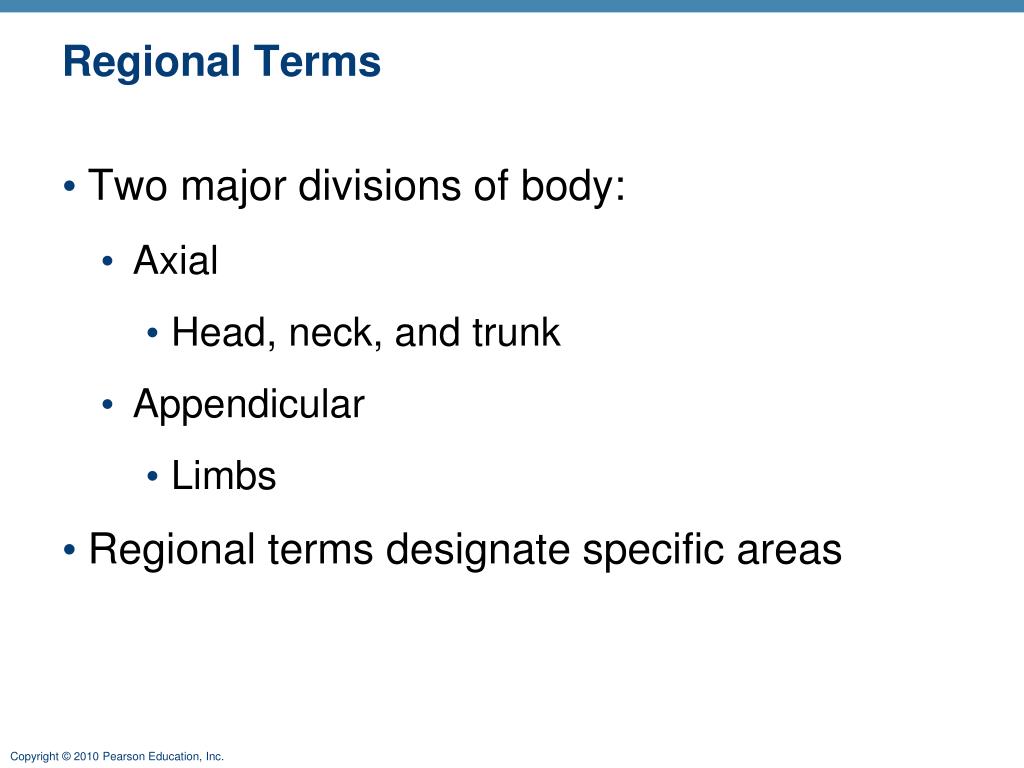 Regional Terms

• Two major divisions of body:
  • Axial
    • Head, neck, and trunk
  • Appendicular
    • Limbs
• Regional terms designate specific areas

Copyright © 2010 Pearson Education, Inc.